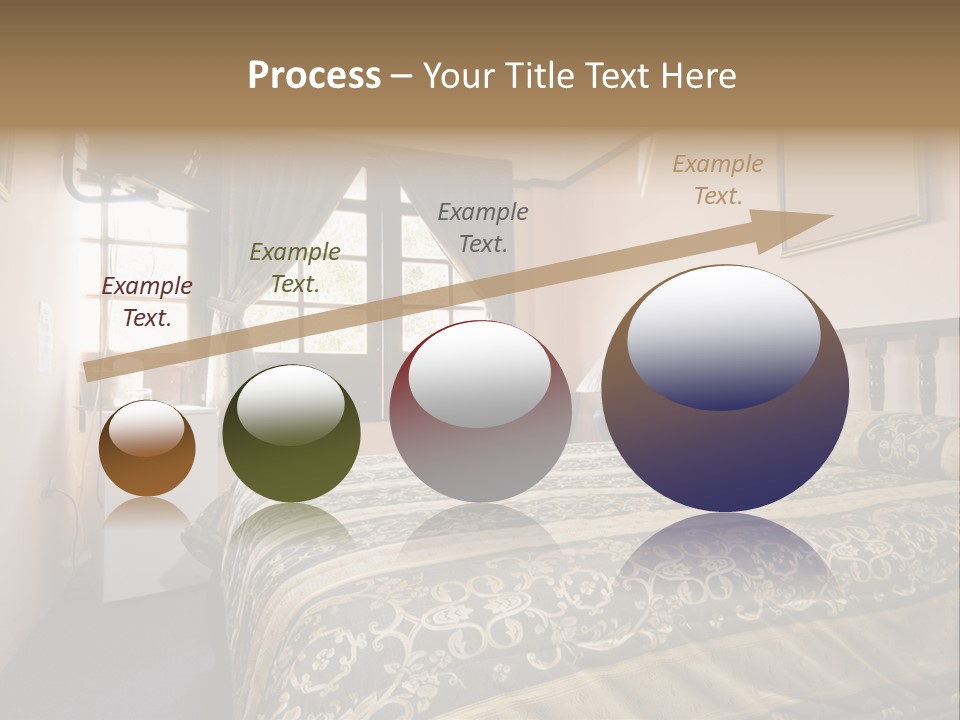 Process – Your Title Text Here

Example Text.

Example Text.

Example Text.

Example Text.